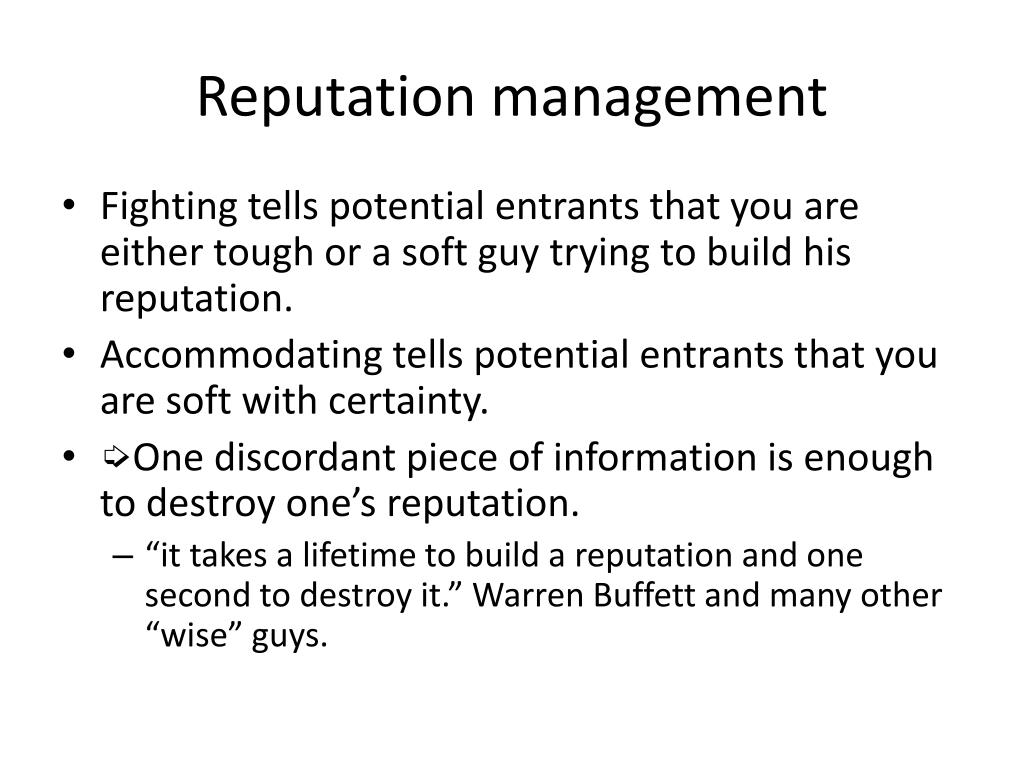 Reputation management

• Fighting tells potential entrants that you are either tough or a soft guy trying to build his reputation.
• Accommodating tells potential entrants that you are soft with certainty.
• ⇨One discordant piece of information is enough to destroy one’s reputation.
– “it takes a lifetime to build a reputation and one second to destroy it.” Warren Buffett and many other “wise” guys.